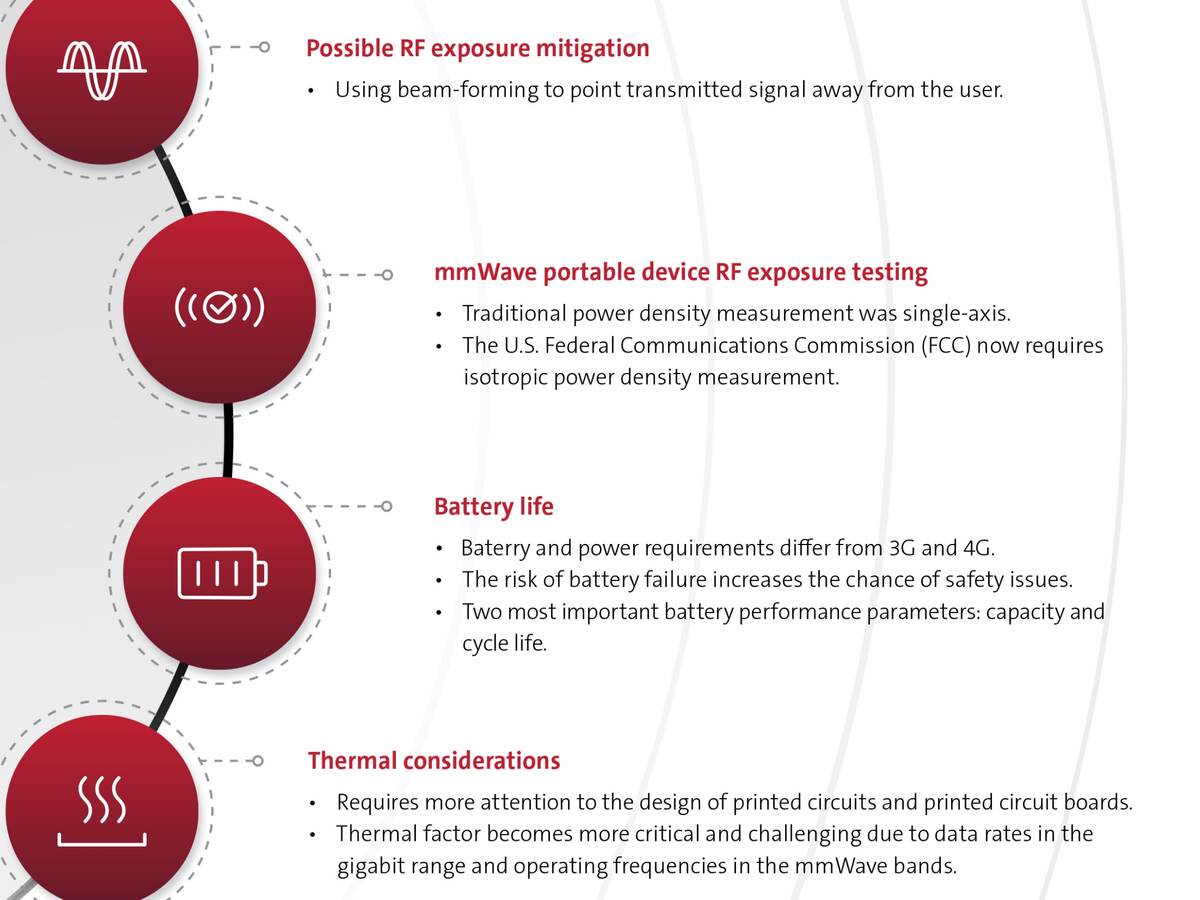 Possible RF exposure mitigation

• Using beam-forming to point transmitted signal away from the user.

mmWave portable device RF exposure testing

• Traditional power density measurement was single-axis.
• The U.S. Federal Communications Commission (FCC) now requires isotropic power density measurement.

Battery life

• Baterry and power requirements differ from 3G and 4G.
• The risk of battery failure increases the chance of safety issues.
• Two most important battery performance parameters: capacity and cycle life.

Thermal considerations

• Requires more attention to the design of printed circuits and printed circuit boards.
• Thermal factor becomes more critical and challenging due to data rates in the gigabit range and operating frequencies in the mmWave bands.